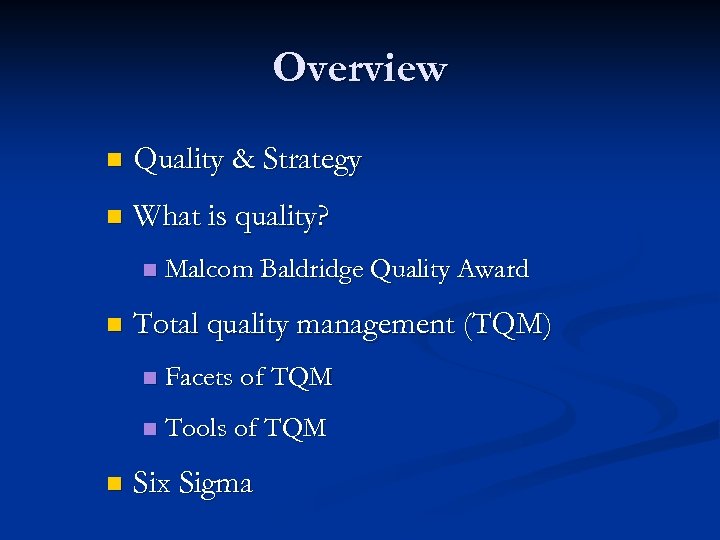 Overview

- Quality & Strategy
- What is quality?
  - Malcom Baldridge Quality Award
- Total quality management (TQM)
  - Facets of TQM
  - Tools of TQM
- Six Sigma